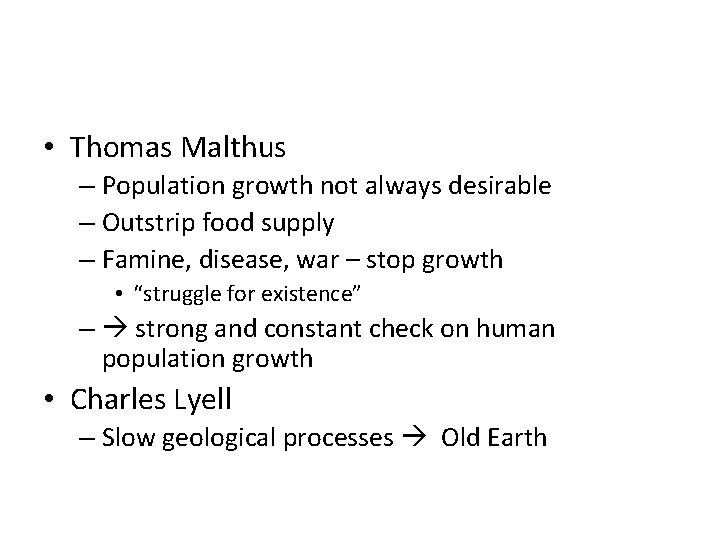 • Thomas Malthus
– Population growth not always desirable
– Outstrip food supply
– Famine, disease, war – stop growth
• “struggle for existence”
– → strong and constant check on human population growth
• Charles Lyell
– Slow geological processes → Old Earth